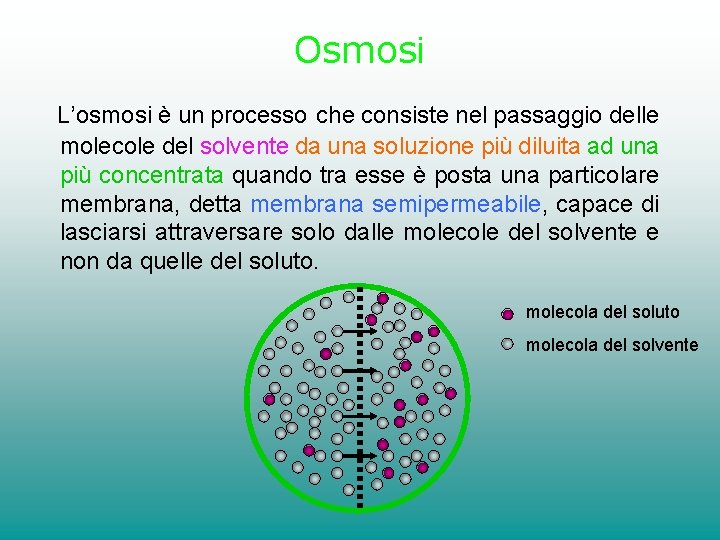 Osmosi

L’osmosi è un processo che consiste nel passaggio delle molecole del solvente da una soluzione più diluita ad una più concentrata quando tra esse è posta una particolare membrana, detta membrana semipermeabile, capace di lasciarsi attraversare solo dalle molecole del solvente e non da quelle del soluto.

molecola del soluto

molecola del solvente